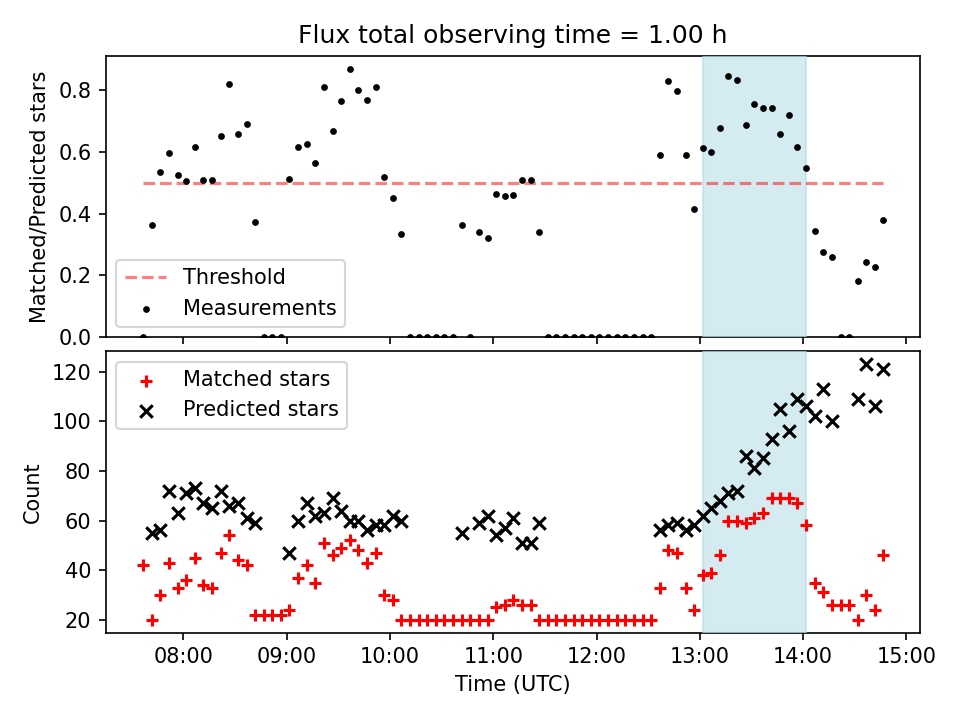 Flux total observing time = 1.00 h

Matched/Predicted stars

0.8
0.6
0.4
0.2
0.0

Threshold
Measurements

Count

120
100
80
60
40
20

Matched stars
Predicted stars

08:00
09:00
10:00
11:00
12:00
13:00
14:00
15:00

Time (UTC)